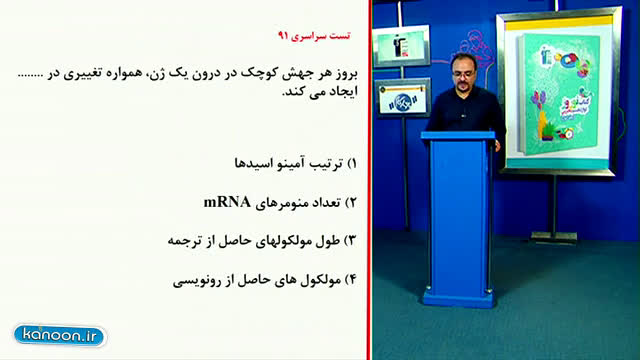 تست سراسری ۹۱

بروز هر جهش کوچک در درون یک ژن، همواره تغییری در ........ ایجاد می کند.

۱) ترتیب آمینو اسیدها

۲) تعداد منومرهای mRNA

۳) طول مولکولهای حاصل از ترجمه

۴) مولکول های حاصل از رونویسی

kanoon.ir